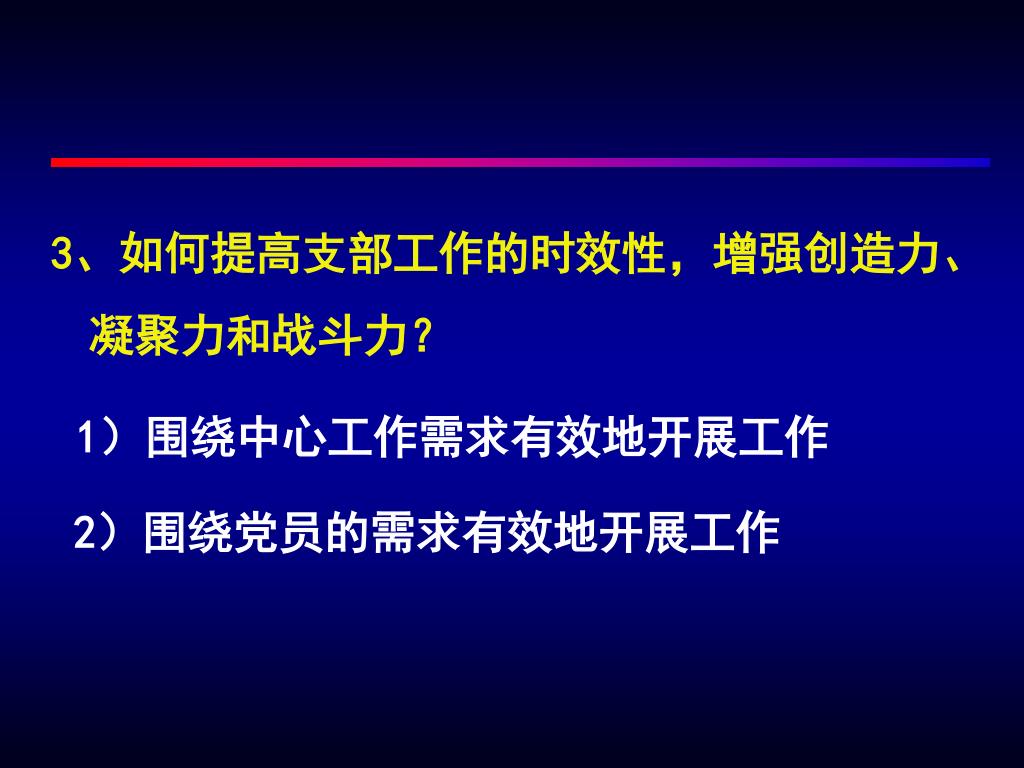 3、如何提高支部工作的时效性，增强创造力、凝聚力和战斗力？

1）围绕中心工作需求有效地开展工作

2）围绕党员的需求有效地开展工作